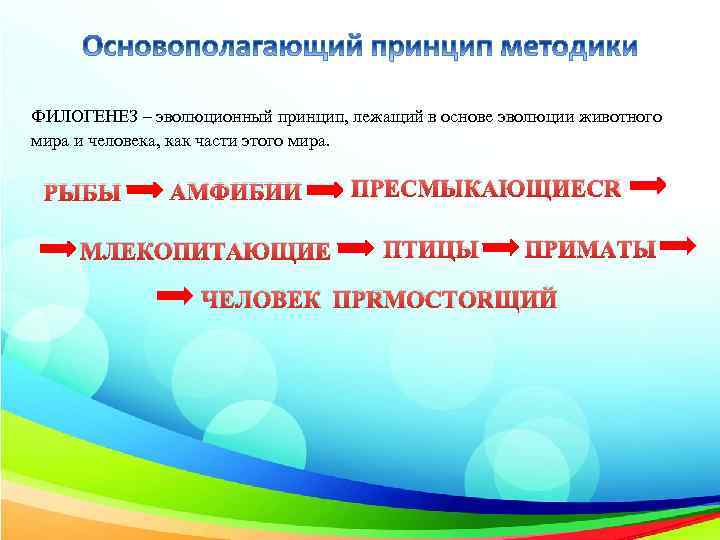 Основополагающий принцип методики

ФИЛОГЕНЕЗ – эволюционный принцип, лежащий в основе эволюции животного мира и человека, как части этого мира.

РЫБЫ → АМФИБИИ → ПРЕСМЫКАЮЩИЕСR →

→ МЛЕКОПИТАЮЩИЕ → ПТИЦЫ → ПРИМАТЫ →

→ ЧЕЛОВЕК ПРRМОСТОRЩИЙ